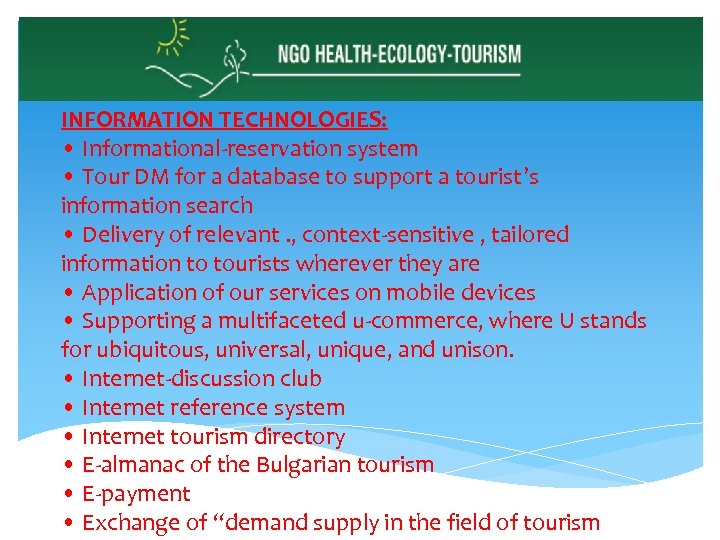 NGO HEALTH-ECOLOGY-TOURISM

INFORMATION TECHNOLOGIES:
• Informational-reservation system
• Tour DM for a database to support a tourist's information search
• Delivery of relevant ., context-sensitive , tailored information to tourists wherever they are
• Application of our services on mobile devices
• Supporting a multifaceted u-commerce, where U stands for ubiquitous, universal, unique, and unison.
• Internet-discussion club
• Internet reference system
• Internet tourism directory
• E-almanac of the Bulgarian tourism
• E-payment
• Exchange of "demand supply in the field of tourism